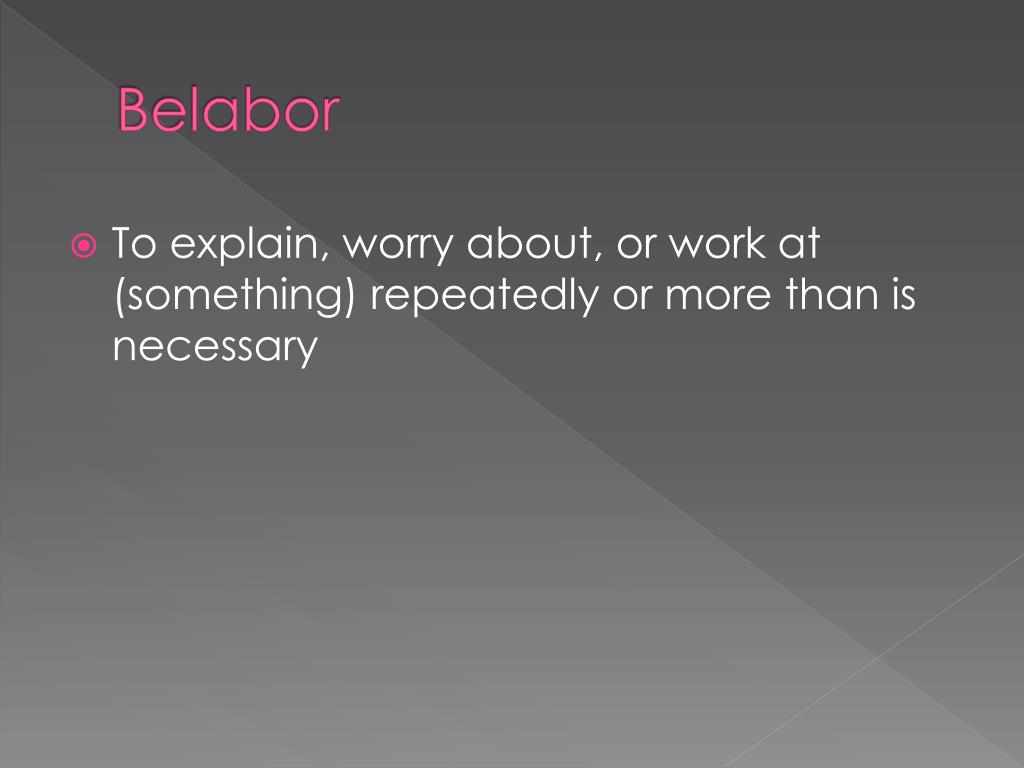 Belabor

To explain, worry about, or work at (something) repeatedly or more than is necessary